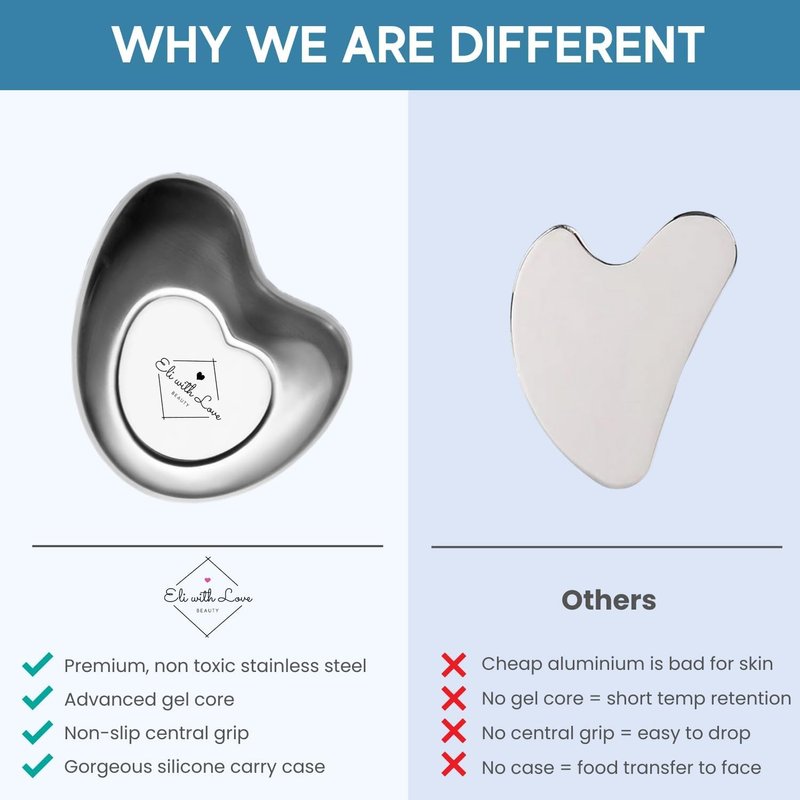 WHY WE ARE DIFFERENT

Eli with Love
BEAUTY

Eli with Love
BEAUTY

Premium, non toxic stainless steel
Advanced gel core
Non-slip central grip
Gorgeous silicone carry case

Others

Cheap aluminium is bad for skin
No gel core = short temp retention
No central grip = easy to drop
No case = food transfer to face